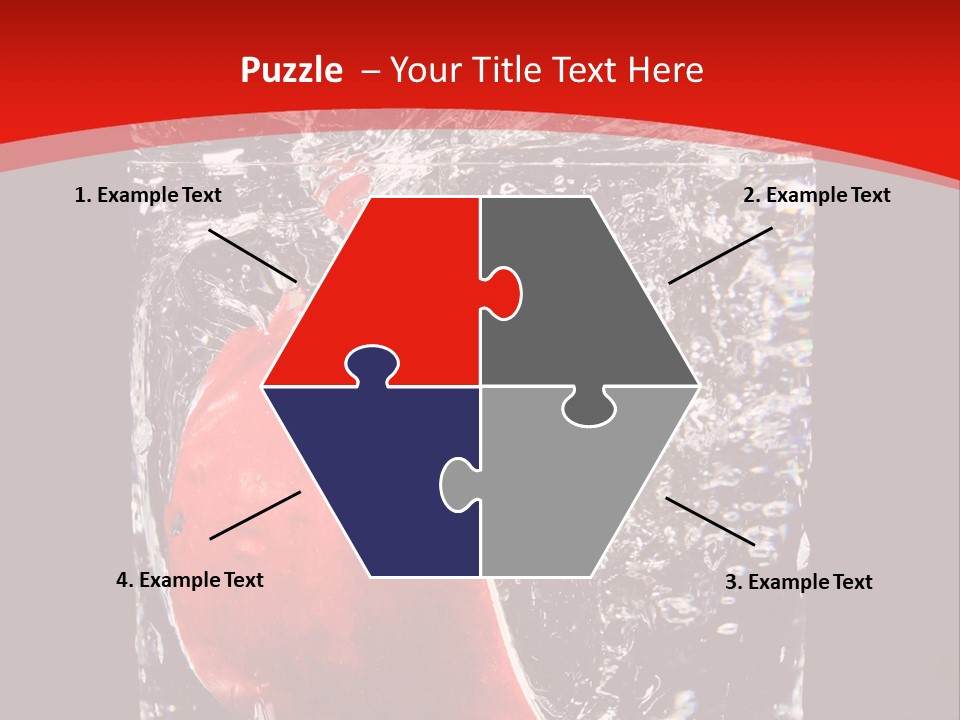 Puzzle – Your Title Text Here

1. Example Text

2. Example Text

4. Example Text

3. Example Text